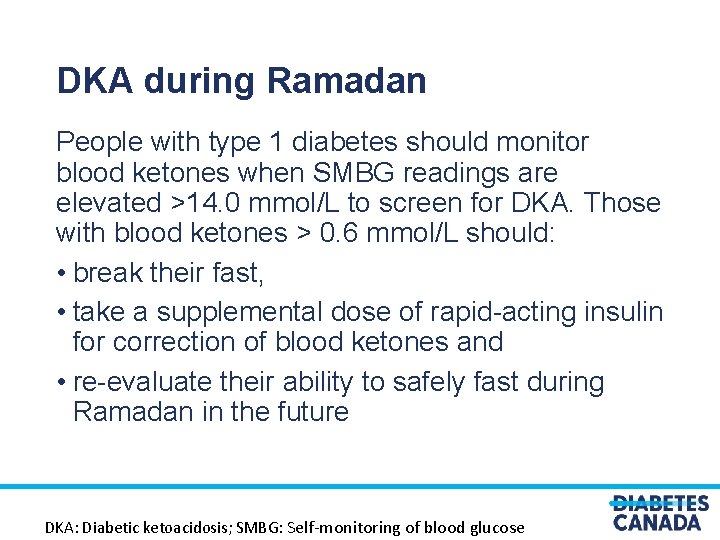 DKA during Ramadan

People with type 1 diabetes should monitor blood ketones when SMBG readings are elevated >14.0 mmol/L to screen for DKA. Those with blood ketones > 0.6 mmol/L should:

• break their fast,

• take a supplemental dose of rapid-acting insulin for correction of blood ketones and

• re-evaluate their ability to safely fast during Ramadan in the future

DKA: Diabetic ketoacidosis; SMBG: Self-monitoring of blood glucose

DIABETES CANADA